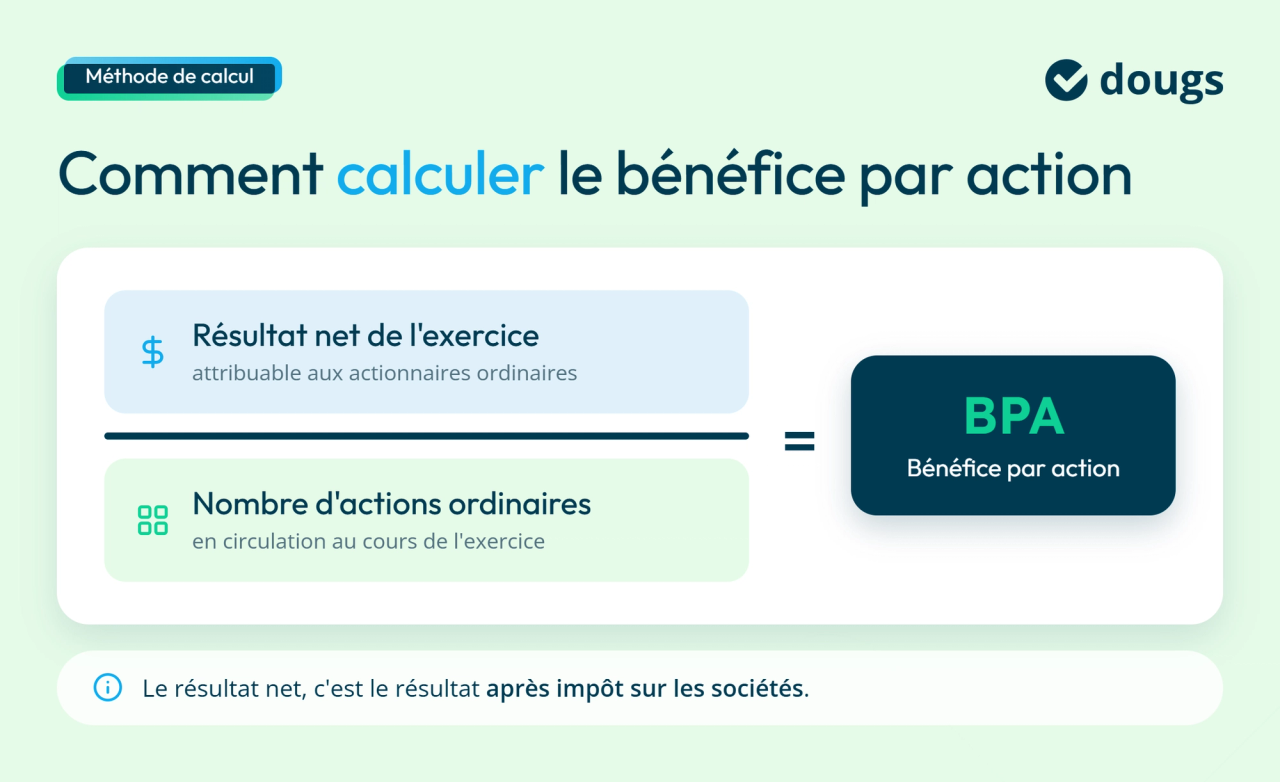 Méthode de calcul

dougs

Comment calculer le bénéfice par action

$ Résultat net de l'exercice
attribuable aux actionnaires ordinaires

Nombre d'actions ordinaires
en circulation au cours de l'exercice

=

BPA
Bénéfice par action

Le résultat net, c'est le résultat après impôt sur les sociétés.